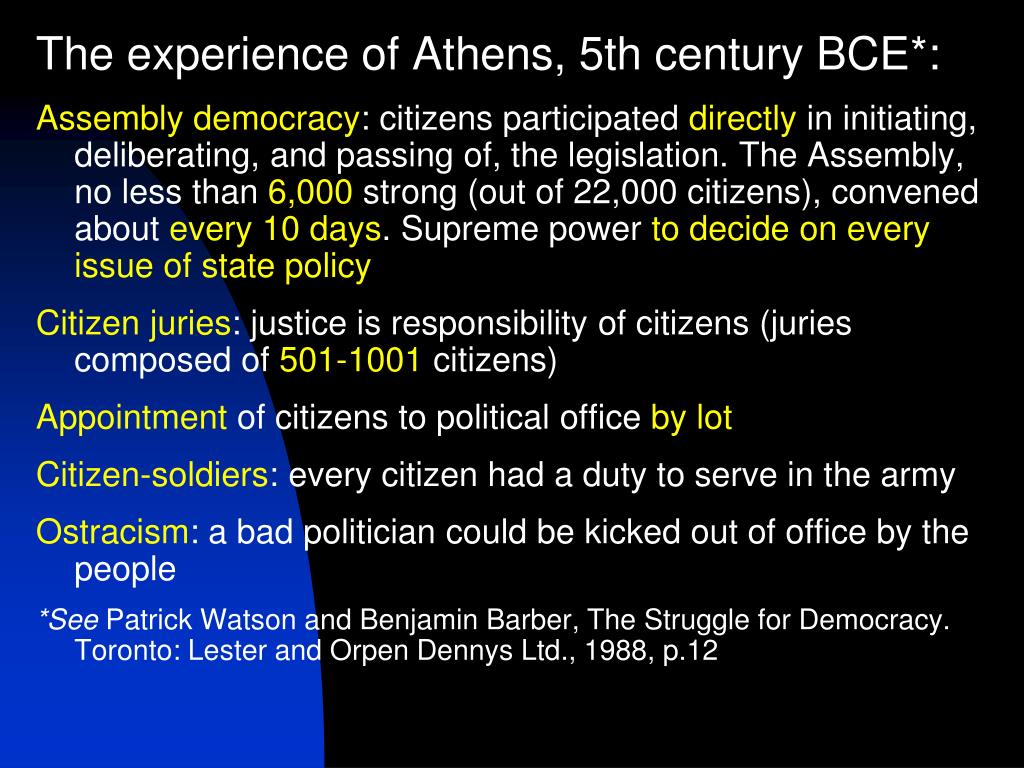 The experience of Athens, 5th century BCE*:

Assembly democracy: citizens participated directly in initiating, deliberating, and passing of, the legislation. The Assembly, no less than 6,000 strong (out of 22,000 citizens), convened about every 10 days. Supreme power to decide on every issue of state policy

Citizen juries: justice is responsibility of citizens (juries composed of 501-1001 citizens)

Appointment of citizens to political office by lot

Citizen-soldiers: every citizen had a duty to serve in the army

Ostracism: a bad politician could be kicked out of office by the people

*See Patrick Watson and Benjamin Barber, The Struggle for Democracy. Toronto: Lester and Orpen Dennys Ltd., 1988, p.12